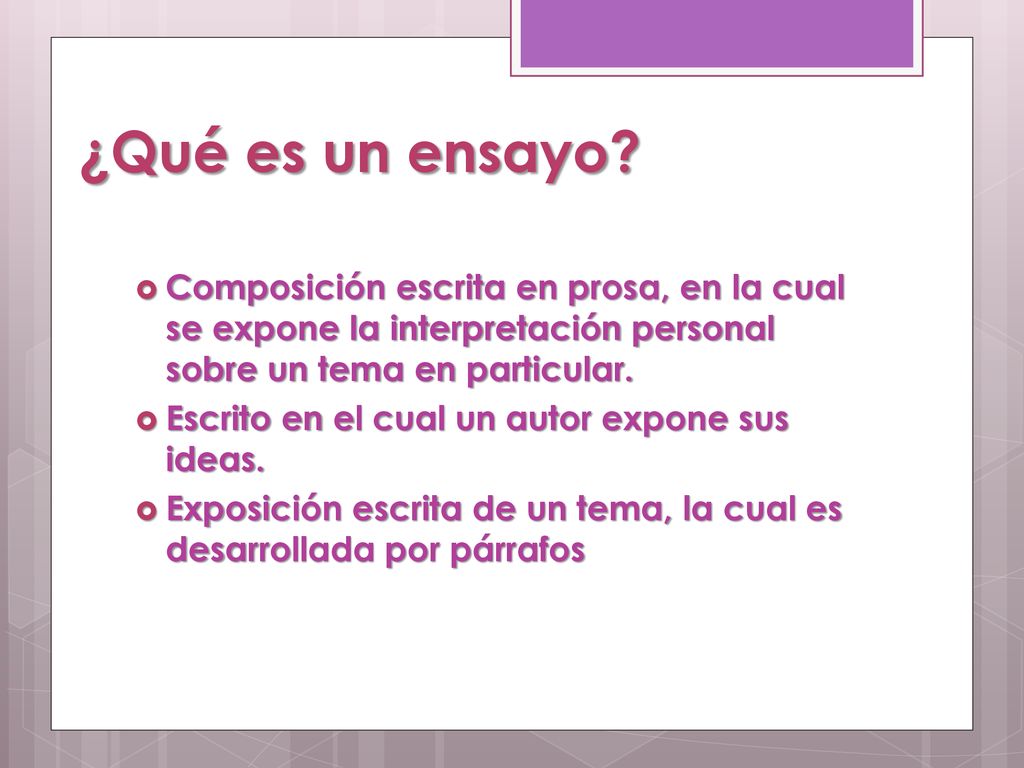 ¿Qué es un ensayo?

Composición escrita en prosa, en la cual se expone la interpretación personal sobre un tema en particular.

Escrito en el cual un autor expone sus ideas.

Exposición escrita de un tema, la cual es desarrollada por párrafos